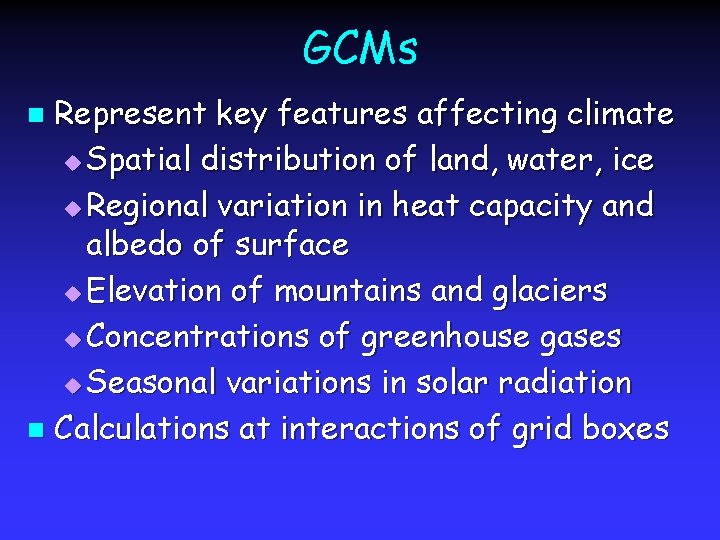 GCMs

Represent key features affecting climate

Spatial distribution of land, water, ice

Regional variation in heat capacity and albedo of surface

Elevation of mountains and glaciers

Concentrations of greenhouse gases

Seasonal variations in solar radiation

Calculations at interactions of grid boxes